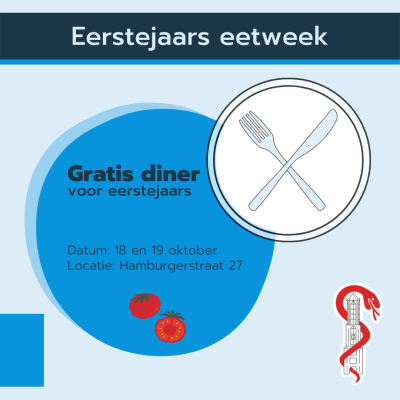 Eerstejaars eetweek

Gratis diner
voor eerstejaars

Datum: 18 en 19 oktober
Locatie: Hamburgerstraat 27